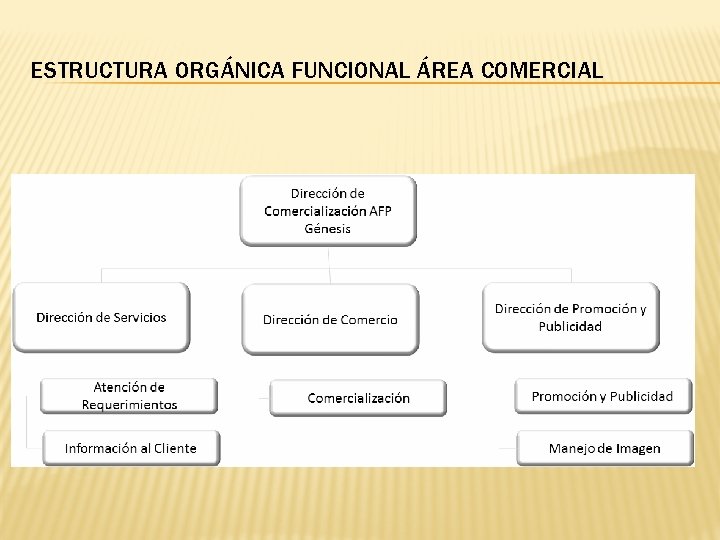 ESTRUCTURA ORGÁNICA FUNCIONAL ÁREA COMERCIAL

Dirección de Comercialización AFP Génesis

Dirección de Servicios

Dirección de Comercio

Dirección de Promoción y Publicidad

Atención de Requerimientos

Información al Cliente

Comercialización

Promoción y Publicidad

Manejo de Imagen